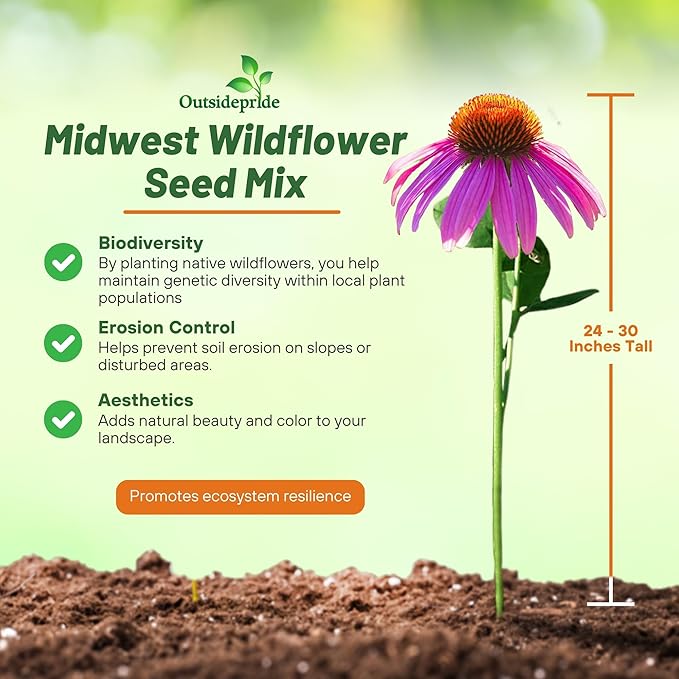 Outsidepride

Midwest Wildflower Seed Mix

Biodiversity
By planting native wildflowers, you help maintain genetic diversity within local plant populations

Erosion Control
Helps prevent soil erosion on slopes or disturbed areas.

Aesthetics
Adds natural beauty and color to your landscape.

Promotes ecosystem resilience

24 - 30 Inches Tall